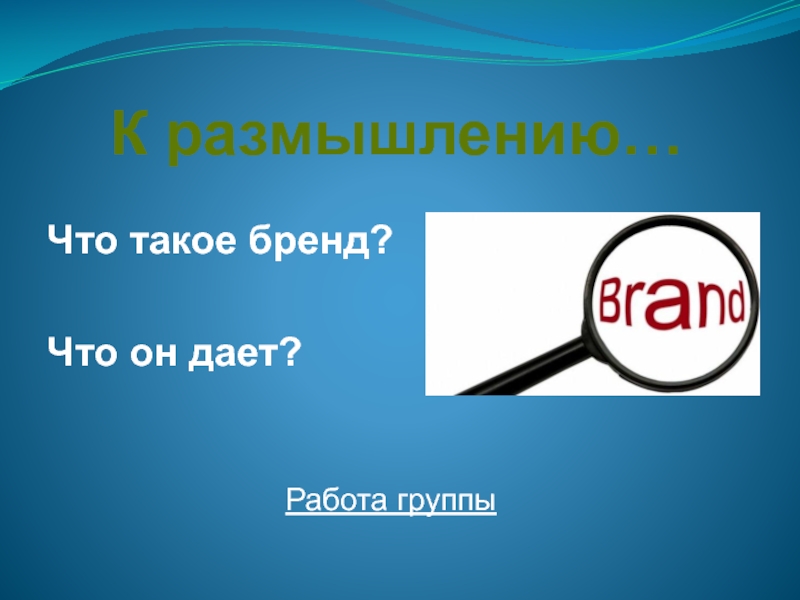 К размышлению…

Что такое бренд?

Что он дает?

Brand

Работа группы